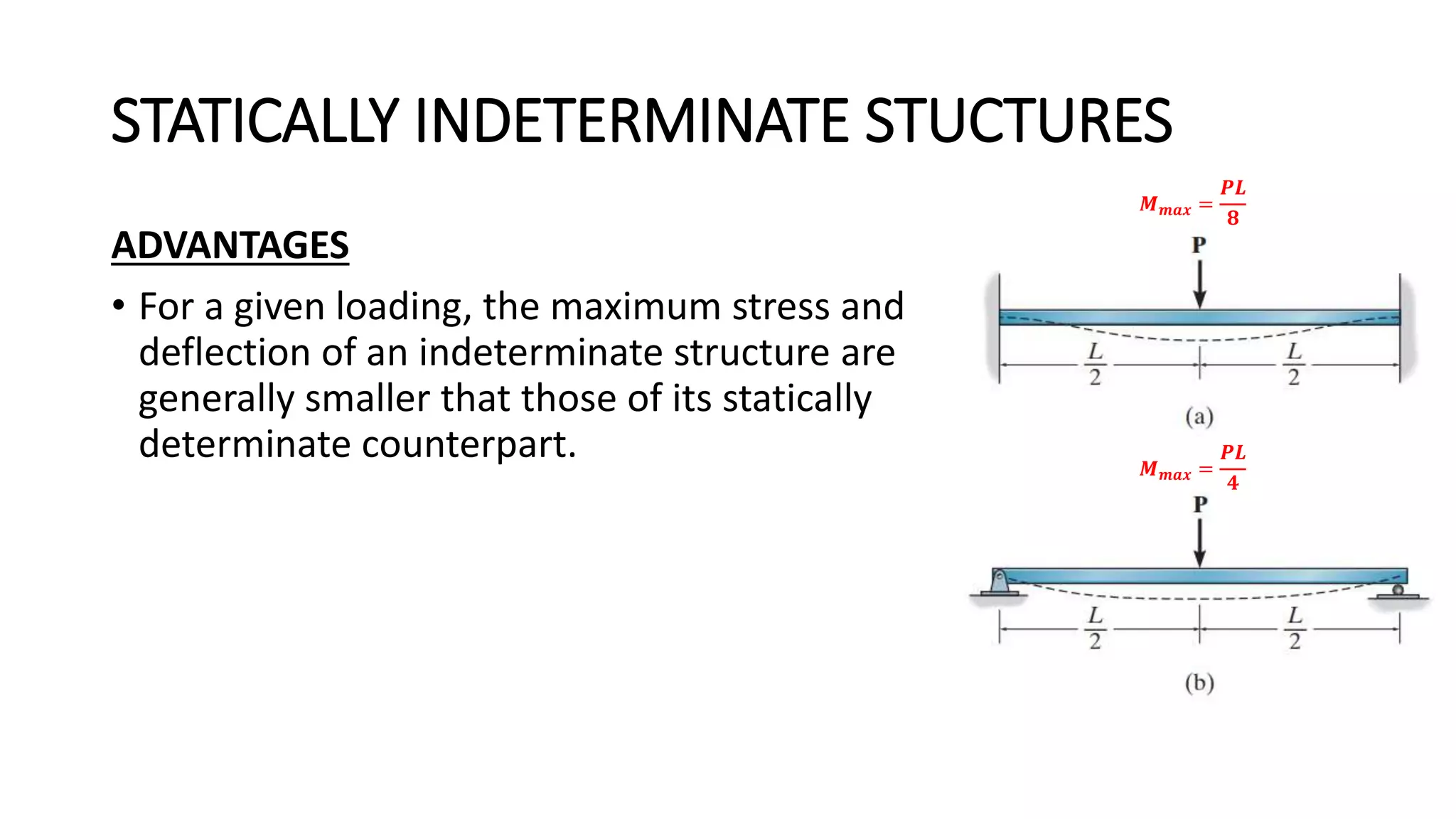 STATICALLY INDETERMINATE STUCTURES

ADVANTAGES

• For a given loading, the maximum stress and deflection of an indeterminate structure are generally smaller that those of its statically determinate counterpart.

$M_{max} = \frac{PL}{8}$

P

$\frac{L}{2}$ $\frac{L}{2}$

(a)

$M_{max} = \frac{PL}{4}$

P

$\frac{L}{2}$ $\frac{L}{2}$

(b)